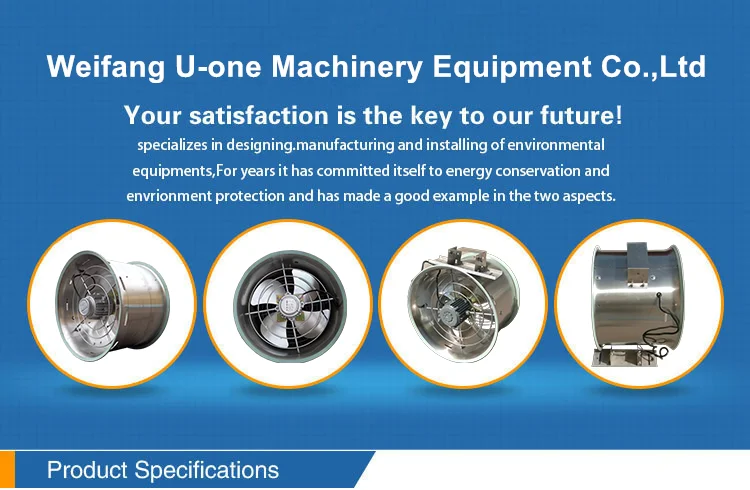 Weifang U-one Machinery Equipment Co.,Ltd

Your satisfaction is the key to our future!

specializes in designing.manufacturing and installing of environmental equipments,For years it has committed itself to energy conservation and envrionment protection and has made a good example in the two aspects.

Product Specifications